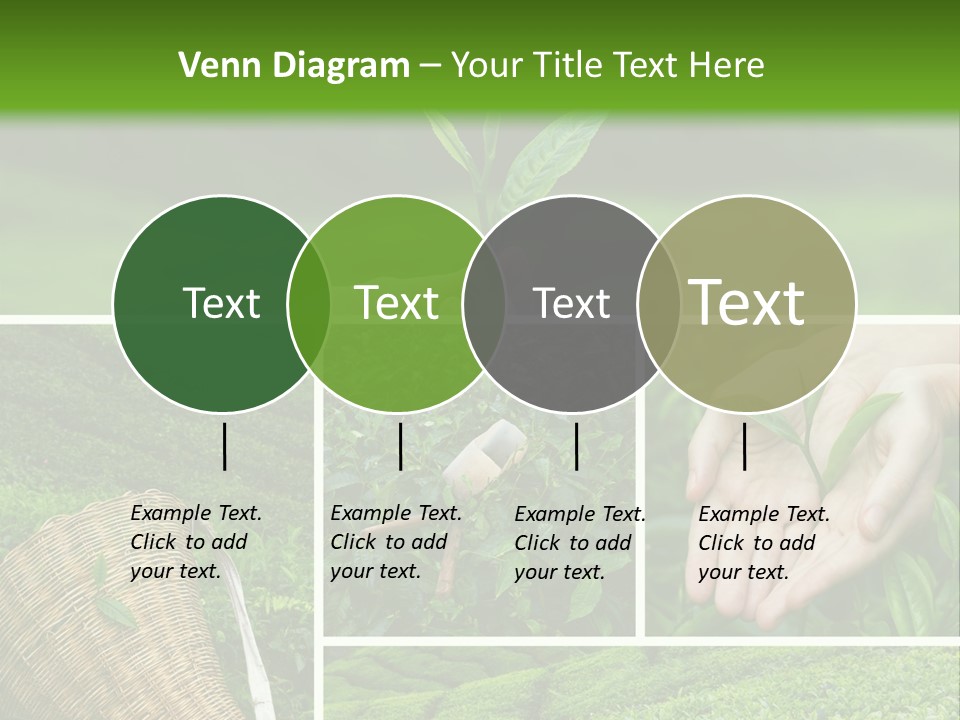 Venn Diagram – Your Title Text Here

Text

Text

Text

Text

Example Text. Click to add your text.

Example Text. Click to add your text.

Example Text. Click to add your text.

Example Text. Click to add your text.